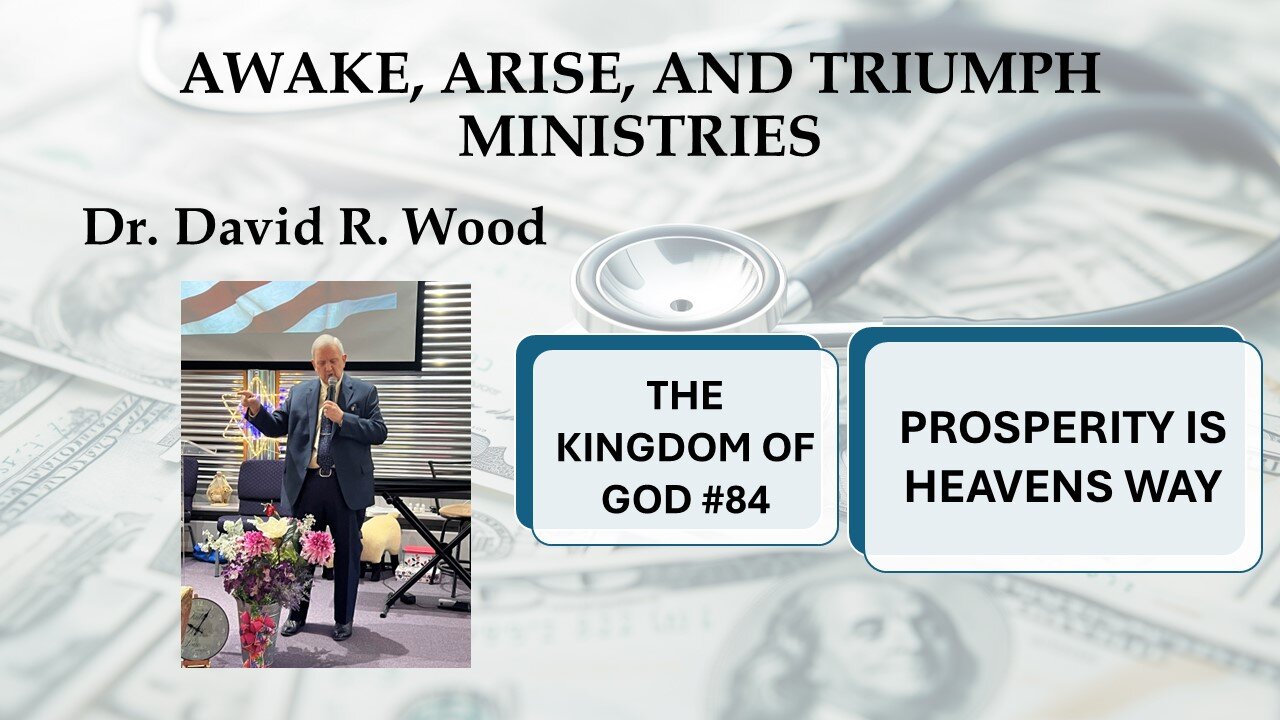 AWAKE, ARISE, AND TRIUMPH MINISTRIES

Dr. David R. Wood

THE KINGDOM OF GOD #84

PROSPERITY IS HEAVENS WAY